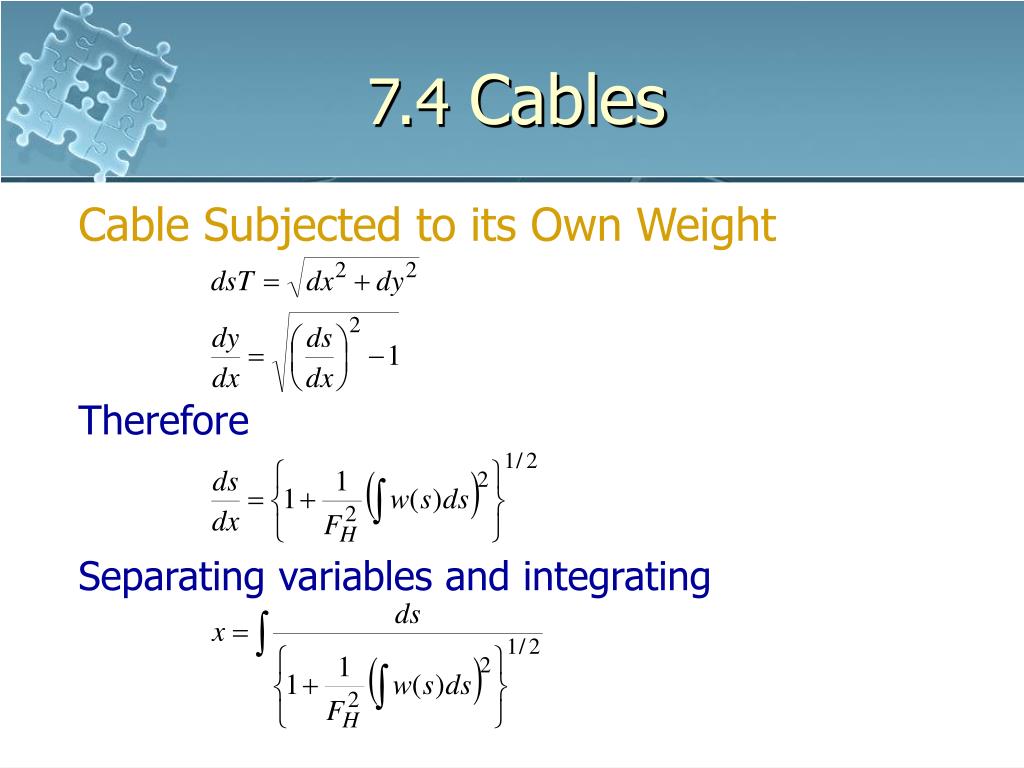 7.4 Cables

Cable Subjected to its Own Weight

$dsT = \sqrt{dx^2 + dy^2}$

$\frac{dy}{dx} = \sqrt{\left(\frac{ds}{dx}\right)^2 - 1}$

Therefore

$\frac{ds}{dx} = \left\{1 + \frac{1}{F_H^2}\left(\int w(s)ds\right)^2\right\}^{1/2}$

Separating variables and integrating

$x = \int \frac{ds}{\left\{1 + \frac{1}{F_H^2}\left(\int w(s)ds\right)^2\right\}^{1/2}}$